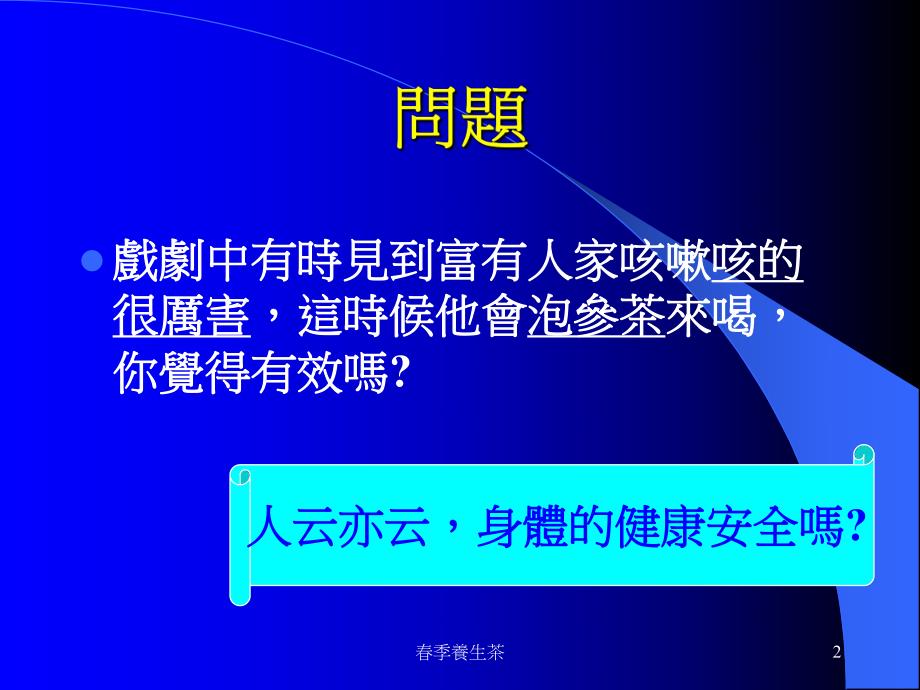 問題

戲劇中有時見到富有人家咳嗽咳的很厲害，這時候他會泡參茶來喝，你覺得有效嗎?

人云亦云，身體的健康安全嗎?

春季養生茶

2